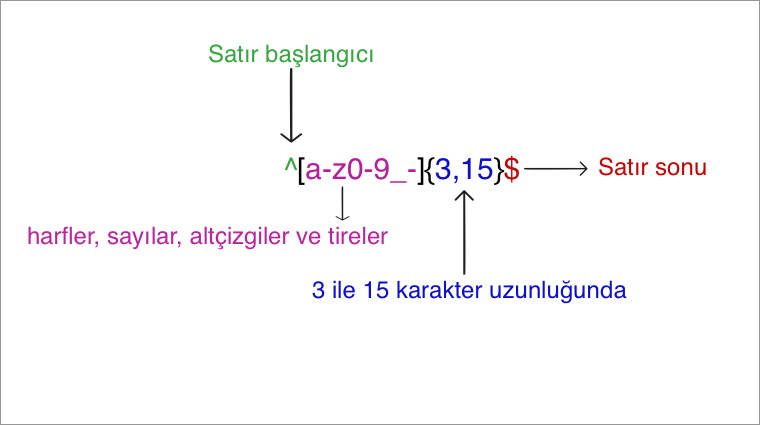 Satır başlangıcı

^[a-z0-9_-]{3,15}$

Satır sonu

harfler, sayılar, altçizgiler ve tireler

3 ile 15 karakter uzunluğunda